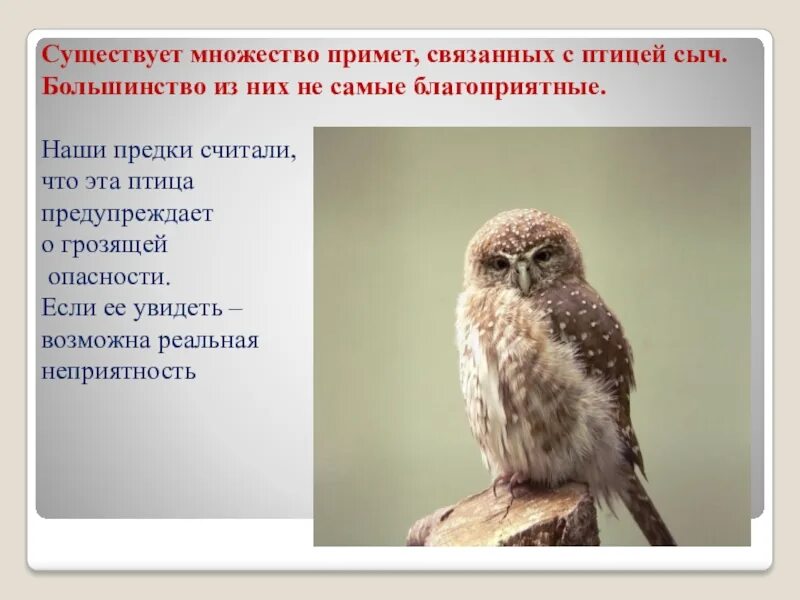 Существует множество примет, связанных с птицей сыч. Большинство из них не самые благоприятные.

Наши предки считали, что эта птица предупреждает о грозящей опасности. Если ее увидеть – возможна реальная неприятность